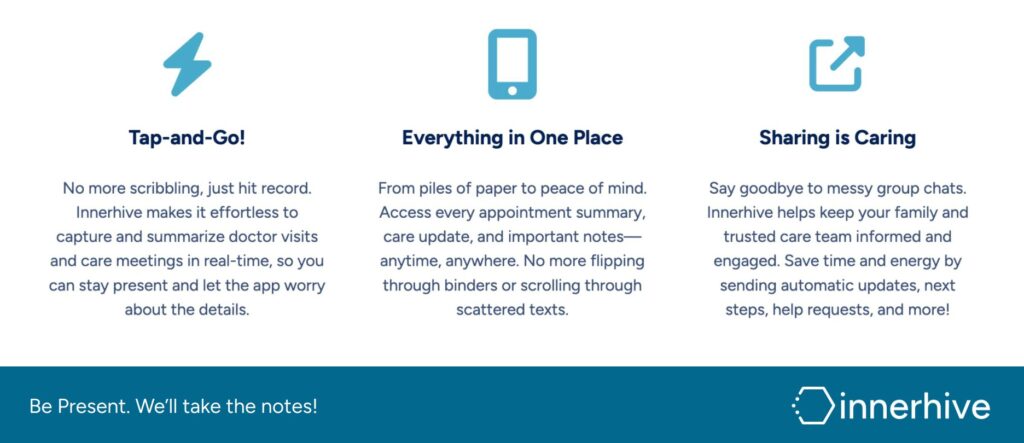 Tap-and-Go!

No more scribbling, just hit record. Innerhive makes it effortless to capture and summarize doctor visits and care meetings in real-time, so you can stay present and let the app worry about the details.

Everything in One Place

From piles of paper to peace of mind. Access every appointment summary, care update, and important notes—anytime, anywhere. No more flipping through binders or scrolling through scattered texts.

Sharing is Caring

Say goodbye to messy group chats. Innerhive helps keep your family and trusted care team informed and engaged. Save time and energy by sending automatic updates, next steps, help requests, and more!

Be Present. We'll take the notes!

innerhive